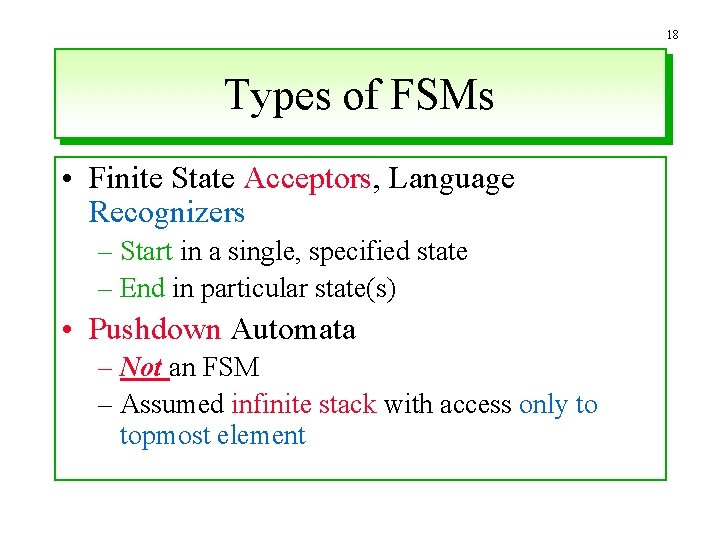 18

Types of FSMs

• Finite State Acceptors, Language Recognizers
– Start in a single, specified state
– End in particular state(s)

• Pushdown Automata
– Not an FSM
– Assumed infinite stack with access only to topmost element